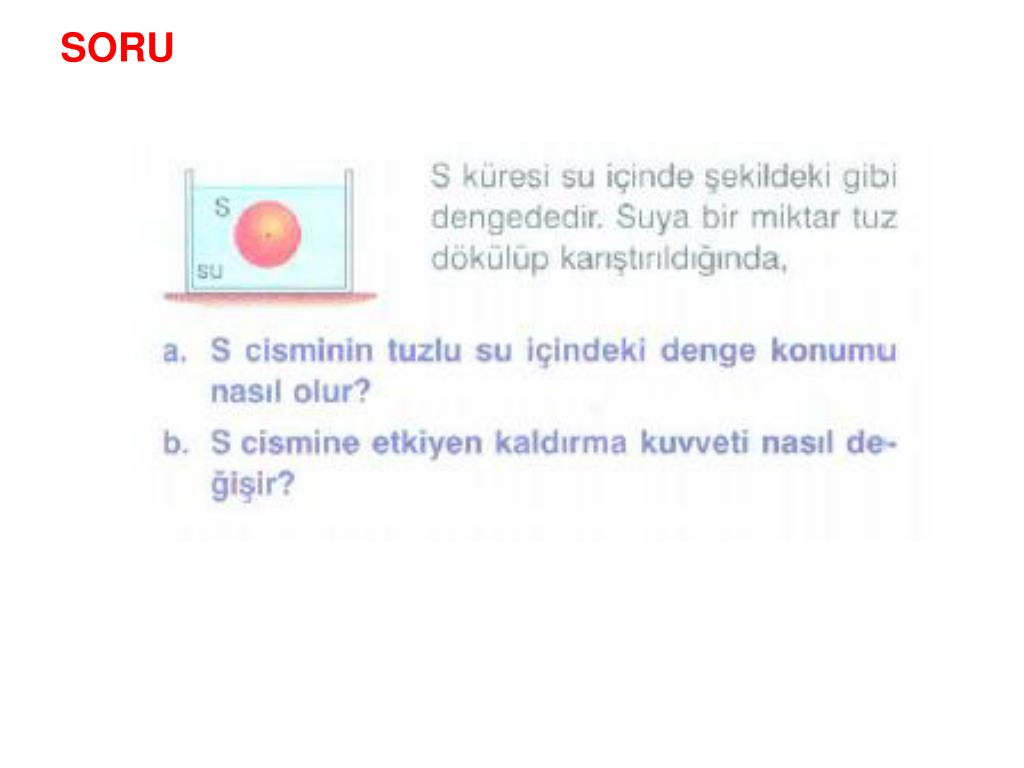 SORU

S

su

S küresi su içinde şekildeki gibi dengededir. Suya bir miktar tuz dökülüp karıştırıldığında,

a. S cisminin tuzlu su içindeki denge konumu nasıl olur?

b. S cismine etkiyen kaldırma kuvveti nasıl değişir?